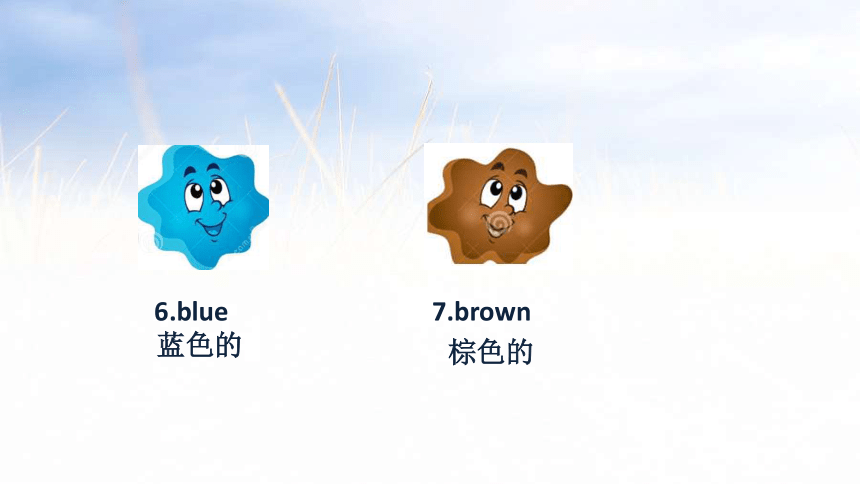 6.blue
蓝色的

7.brown
棕色的